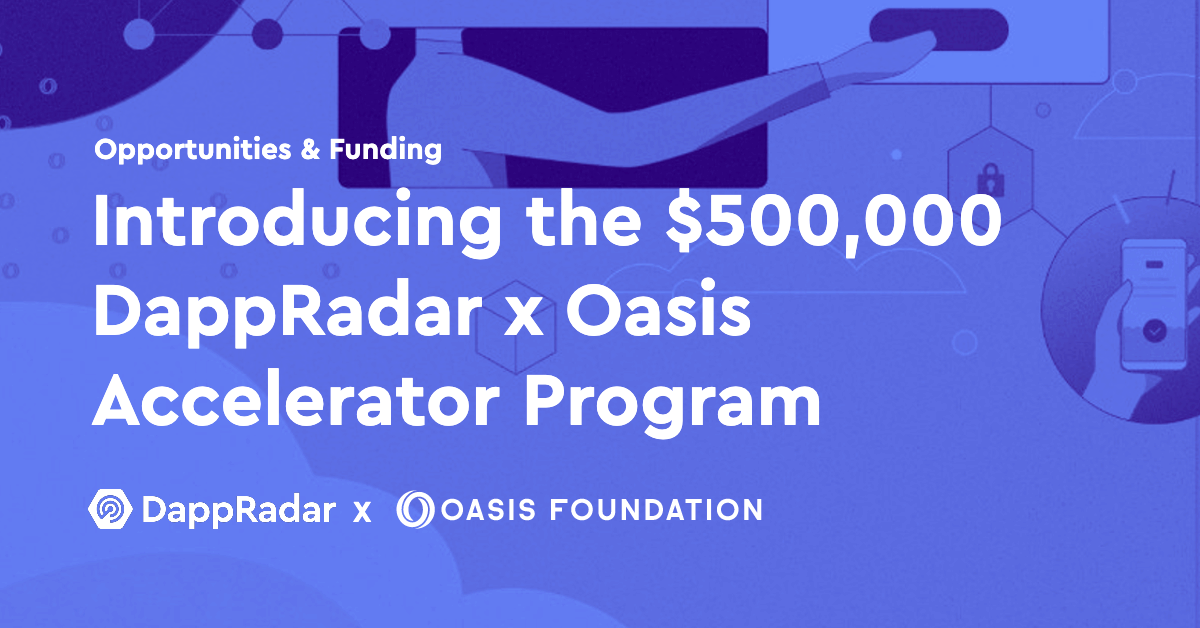 Opportunities & Funding

Introducing the \$500,000 DappRadar x Oasis Accelerator Program

DappRadar x OASIS FOUNDATION